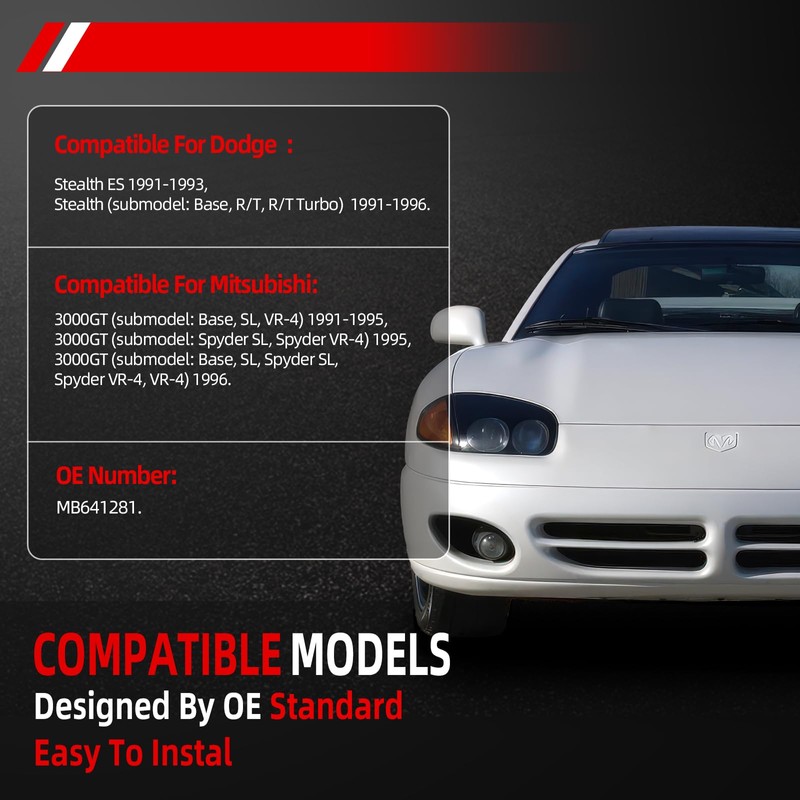 Compatible For Dodge ：

Stealth ES 1991-1993,
Stealth (submodel: Base, R/T, R/T Turbo) 1991-1996.

Compatible For Mitsubishi:

3000GT (submodel: Base, SL, VR-4) 1991-1995,
3000GT (submodel: Spyder SL, Spyder VR-4) 1995,
3000GT (submodel: Base, SL, Spyder SL, Spyder VR-4, VR-4) 1996.

OE Number:
MB641281.

COMPATIBLE MODELS
Designed By OE Standard
Easy To Instal